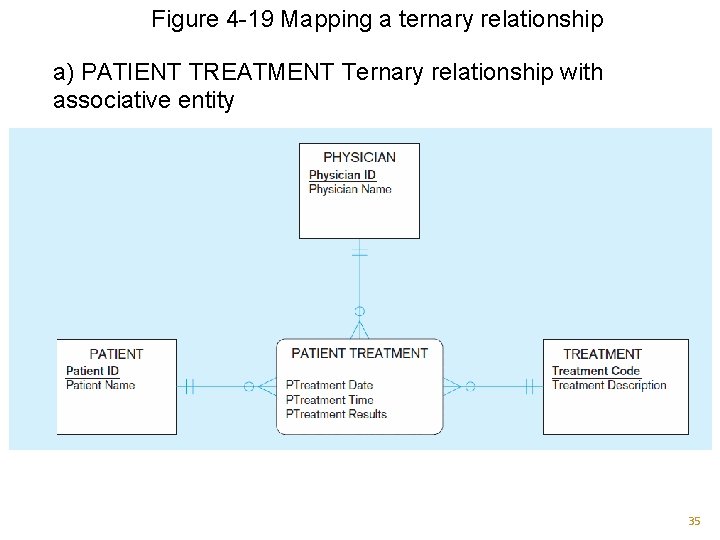 Figure 4-19 Mapping a ternary relationship

a) PATIENT TREATMENT Ternary relationship with associative entity

PHYSICIAN
Physician ID
Physician Name

PATIENT
Patient ID
Patient Name

PATIENT TREATMENT
PTreatment Date
PTreatment Time
PTreatment Results

TREATMENT
Treatment Code
Treatment Description

35